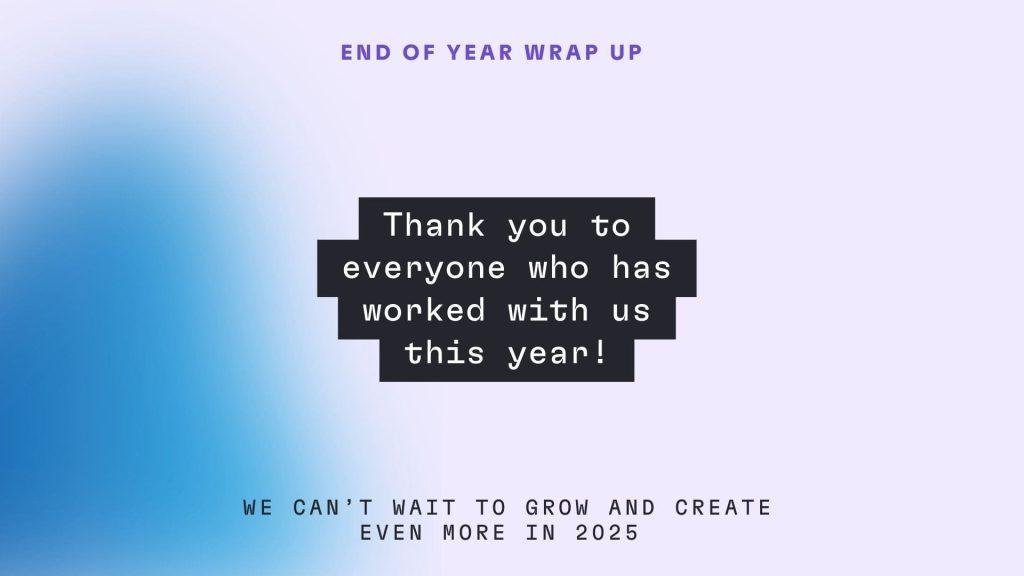 END OF YEAR WRAP UP

Thank you to everyone who has worked with us this year!

WE CAN’T WAIT TO GROW AND CREATE EVEN MORE IN 2025